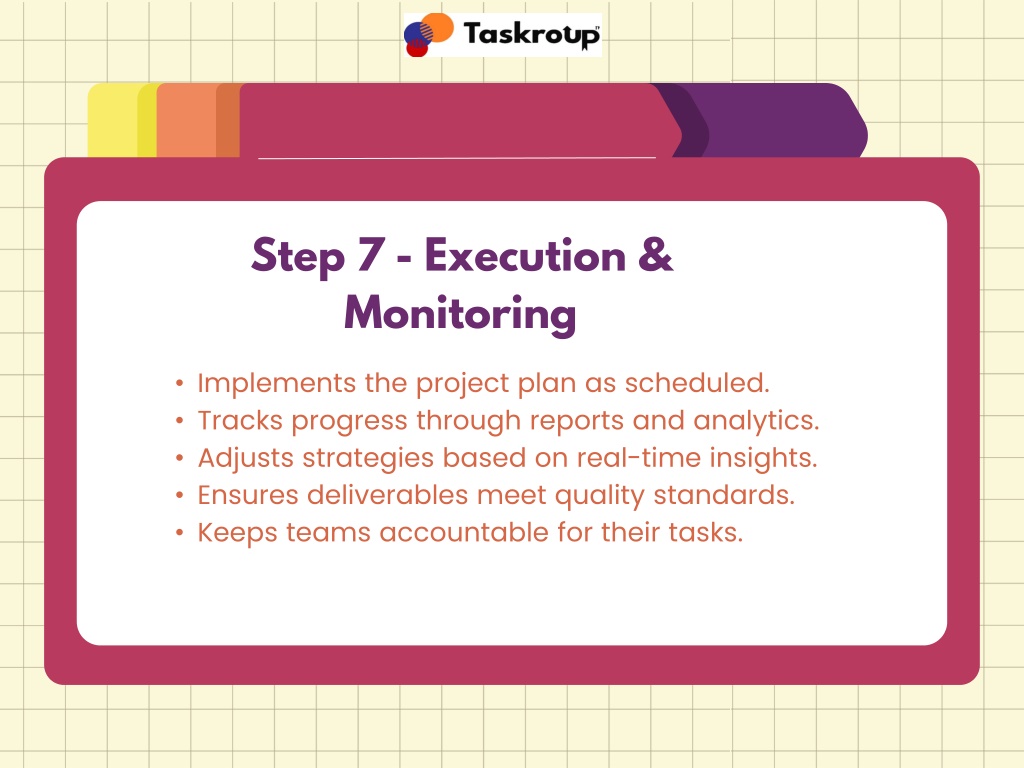 Taskroup

Step 7 - Execution & Monitoring

• Implements the project plan as scheduled.
• Tracks progress through reports and analytics.
• Adjusts strategies based on real-time insights.
• Ensures deliverables meet quality standards.
• Keeps teams accountable for their tasks.